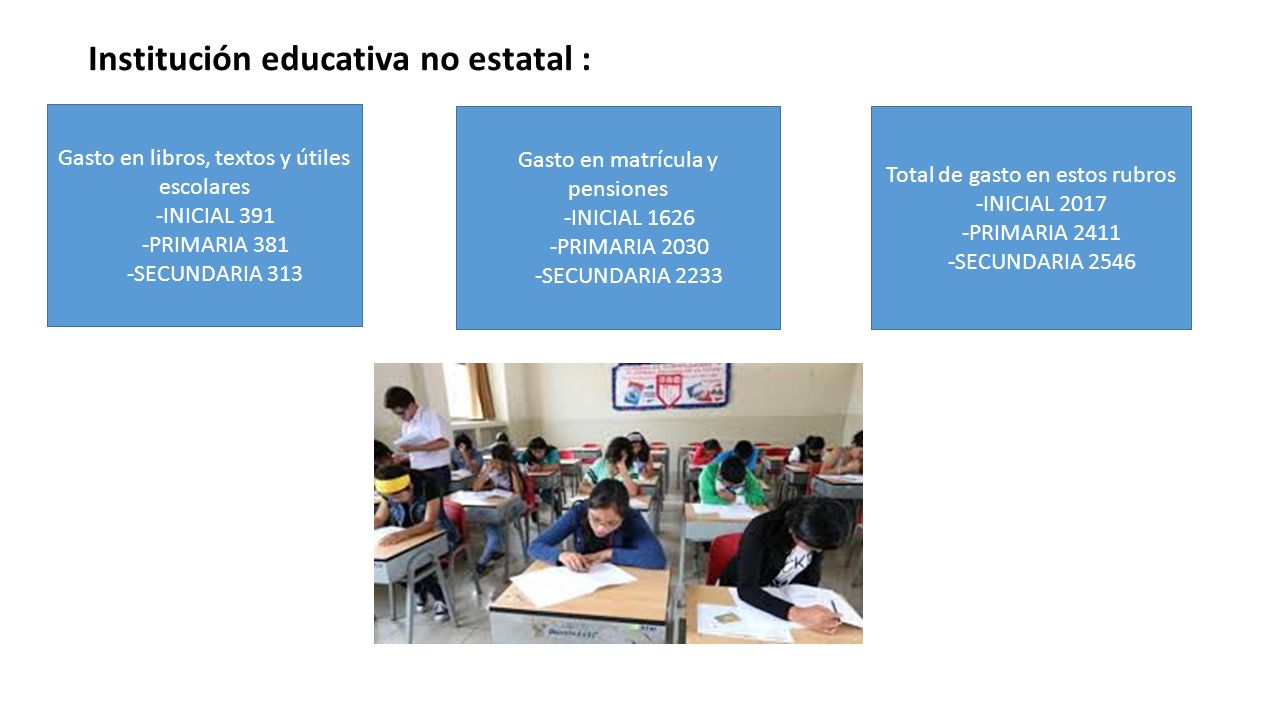 Institución educativa no estatal :

Gasto en libros, textos y útiles escolares
-INICIAL 391
-PRIMARIA 381
-SECUNDARIA 313

Gasto en matrícula y pensiones
-INICIAL 1626
-PRIMARIA 2030
-SECUNDARIA 2233

Total de gasto en estos rubros
-INICIAL 2017
-PRIMARIA 2411
-SECUNDARIA 2546